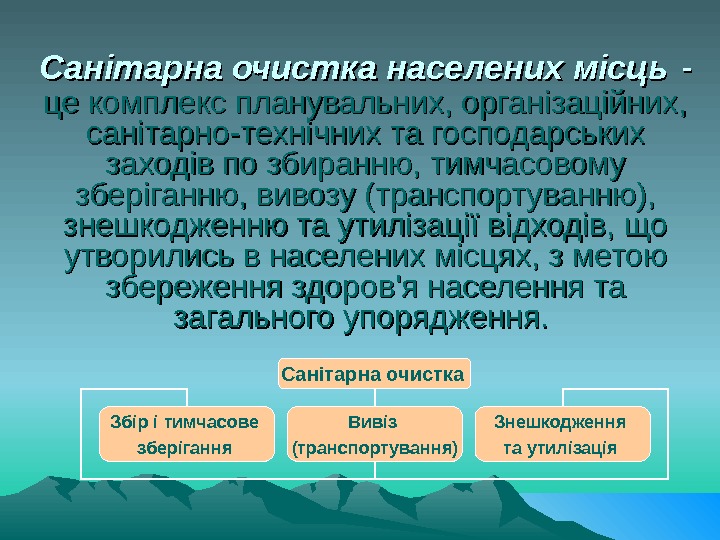 Санітарна очистка населених місць - це комплекс планувальних, організаційних, санітарно-технічних та господарських заходів по збиранню, тимчасовому зберіганню, вивозу (транспортуванню), знешкодженню та утилізації відходів, що утворились в населених місцях, з метою збереження здоров'я населення та загального упорядження.

Санітарна очистка

Збір і тимчасове зберігання

Вивіз (транспортування)

Знешкодження та утилізація